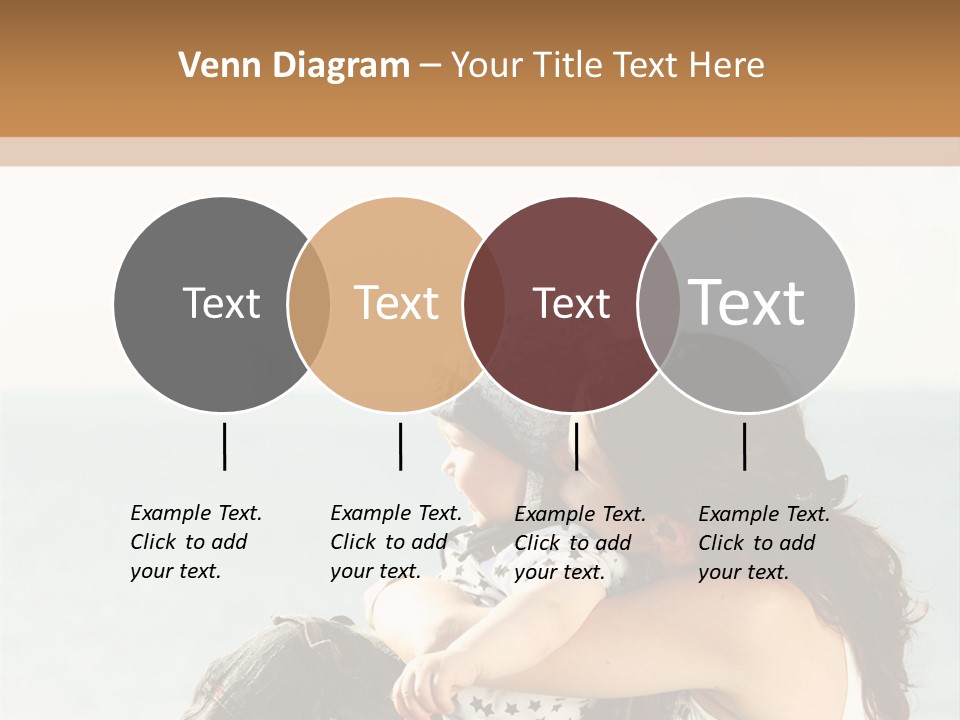 Venn Diagram – Your Title Text Here

Text

Text

Text

Text

Example Text. Click to add your text.

Example Text. Click to add your text.

Example Text. Click to add your text.

Example Text. Click to add your text.